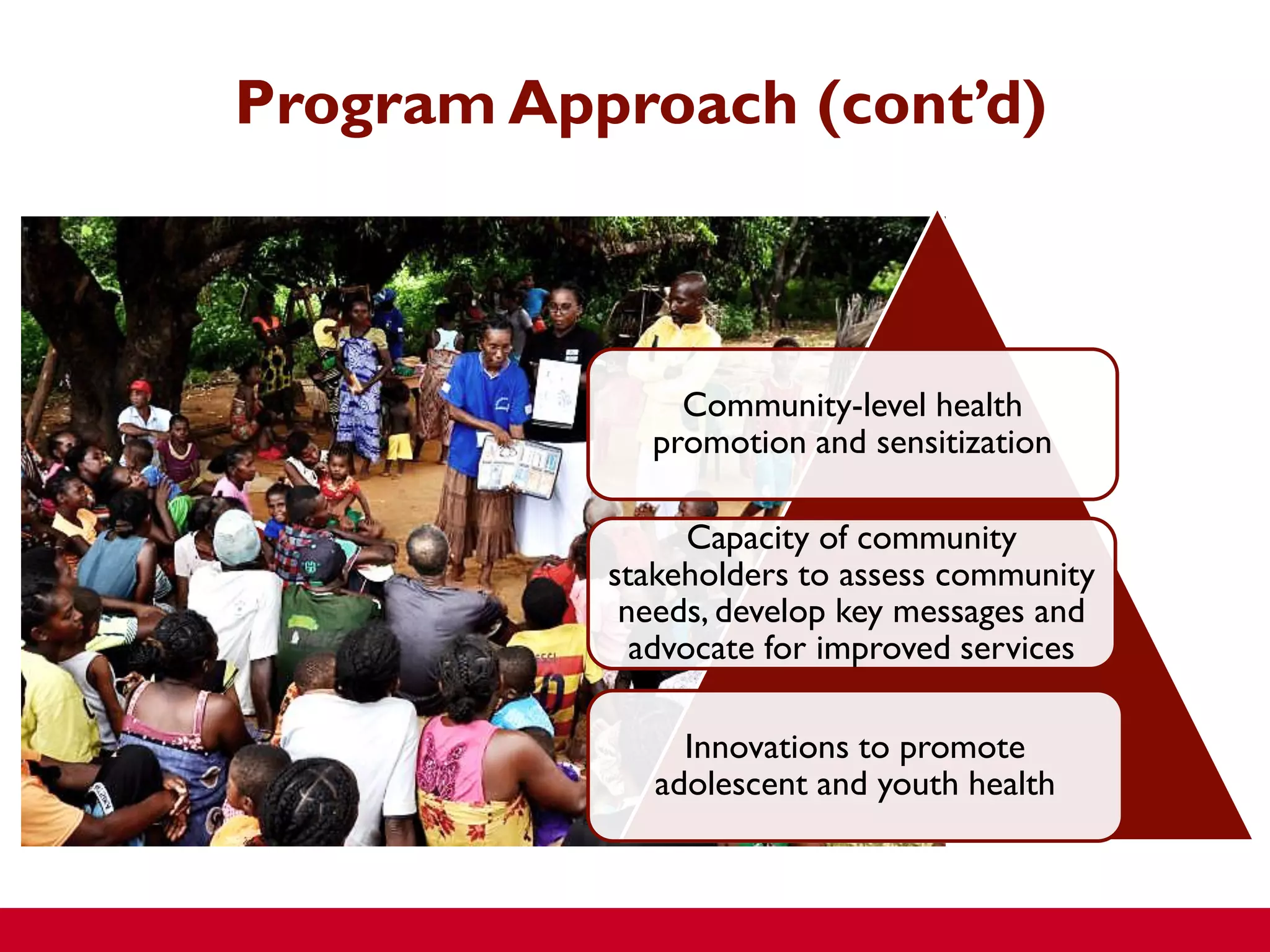 Program Approach (cont'd)

Community-level health promotion and sensitization

Capacity of community stakeholders to assess community needs, develop key messages and advocate for improved services

Innovations to promote adolescent and youth health